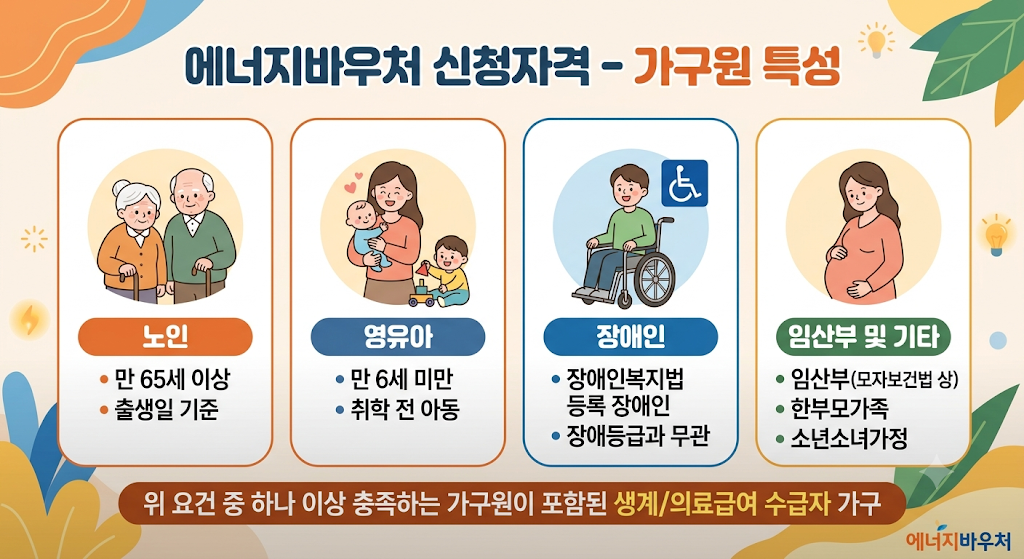 에너지바우처 신청자격 - 가구원 특성

노인
• 만 65세 이상
• 출생일 기준

영유아
• 만 6세 미만
• 취학 전 아동

장애인
• 장애인복지법 등록 장애인
• 장애등급과 무관

임산부 및 기타
• 임산부(모자보건법 상)
• 한부모가족
• 소년소녀가정

위 요건 중 하나 이상 충족하는 가구원이 포함된 생계/의료급여 수급자 가구

에너지바우처